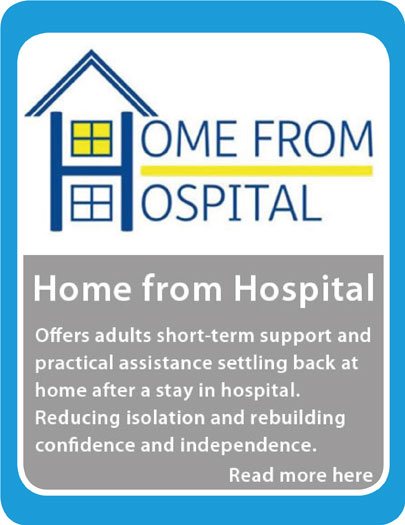 HOME FROM
HOSPITAL

Home from Hospital

Offers adults short-term support and practical assistance settling back at home after a stay in hospital. Reducing isolation and rebuilding confidence and independence.

Read more here